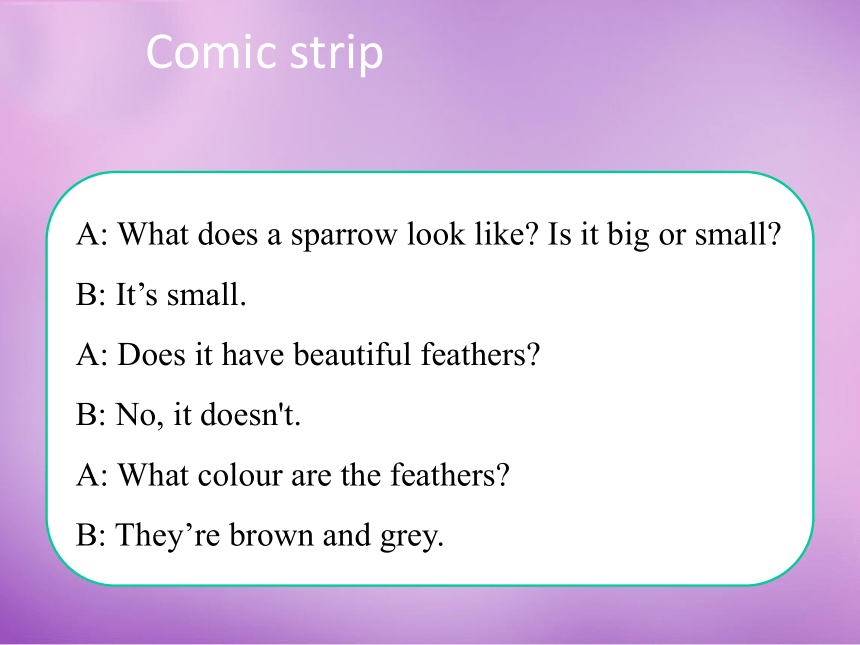 Comic strip

A: What does a sparrow look like? Is it big or small?

B: It’s small.

A: Does it have beautiful feathers?

B: No, it doesn't.

A: What colour are the feathers?

B: They’re brown and grey.